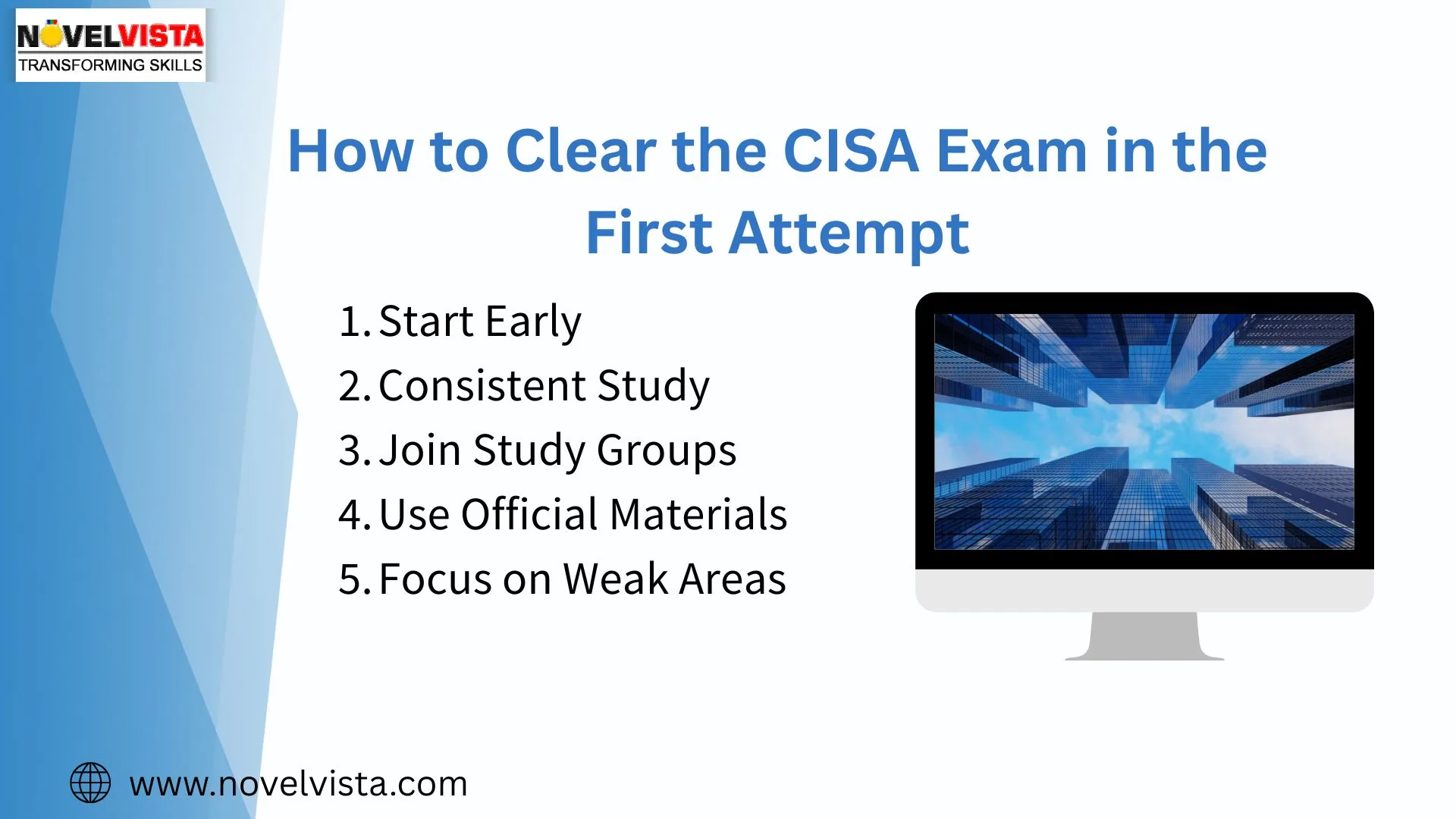 NOVELVISTA
TRANSFORMING SKILLS

How to Clear the CISA Exam in the First Attempt

1. Start Early
2. Consistent Study
3. Join Study Groups
4. Use Official Materials
5. Focus on Weak Areas

www.novelvista.com